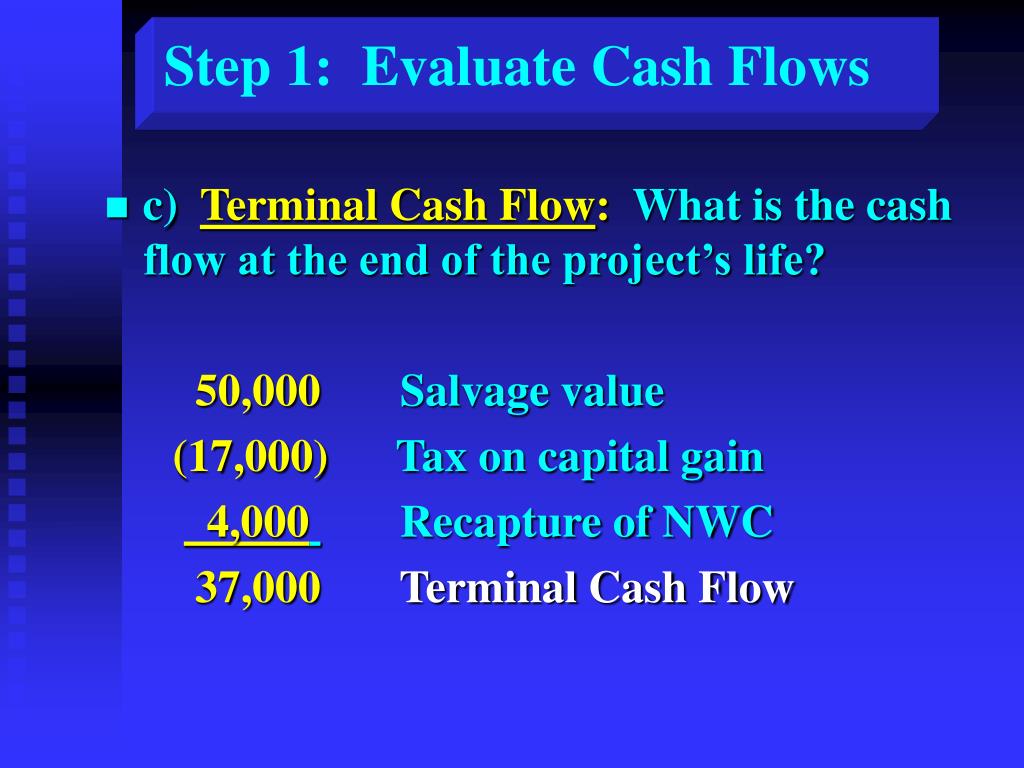 Step 1: Evaluate Cash Flows

c) Terminal Cash Flow: What is the cash flow at the end of the project's life?

50,000 Salvage value
(17,000) Tax on capital gain
4,000 Recapture of NWC
37,000 Terminal Cash Flow